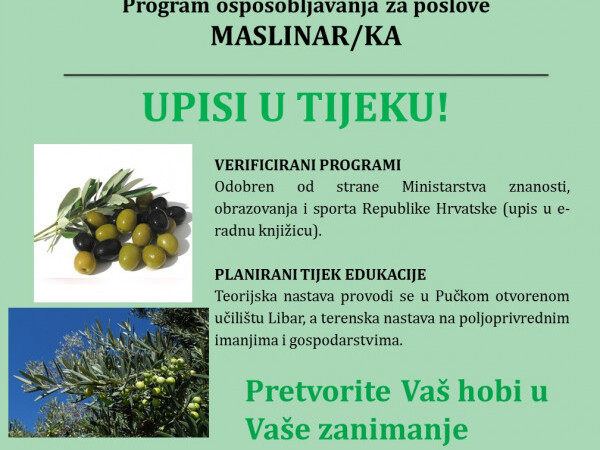 Program osposobljavanja za poslove
MASLINAR/KA

UPISI U TIJEKU!

VERIFICIRANI PROGRAMI
Odobren od strane Ministarstva znanosti, obrazovanja i sporta Republike Hrvatske (upis u e-radnu knjižicu).

PLANIRANI TIJEK EDUKACIJE
Teorijska nastava provodi se u Pučkom otvorenom učilištu Libar, a terenska nastava na poljoprivrednim imanjima i gospodarstvima.

Pretvorite Vaš hobi u Vaše zanimanje